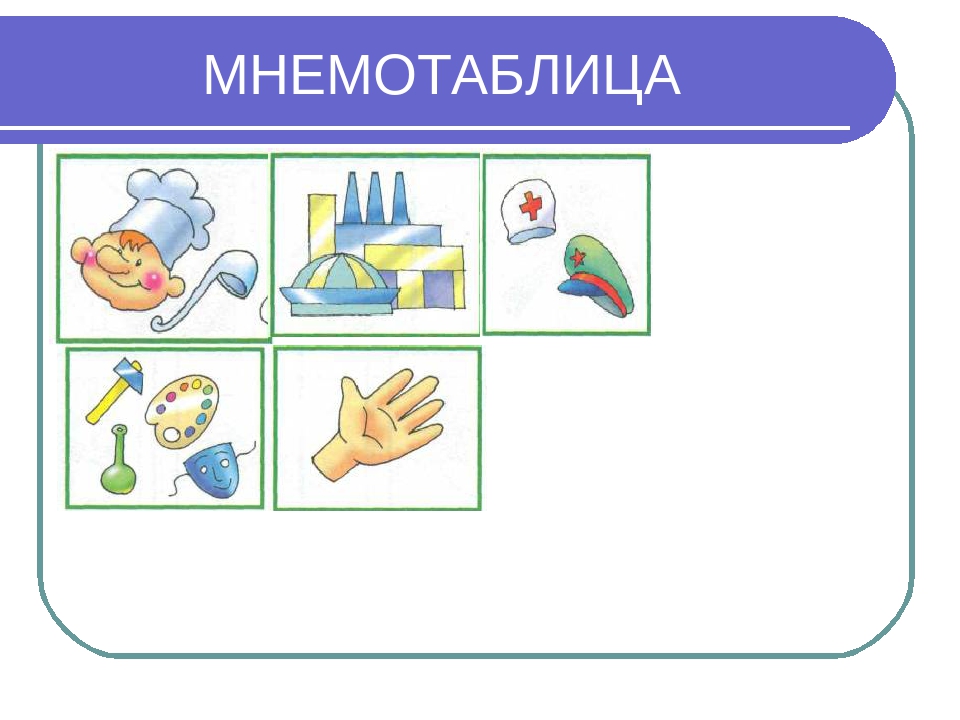 МНЕМОТАБЛИЦА